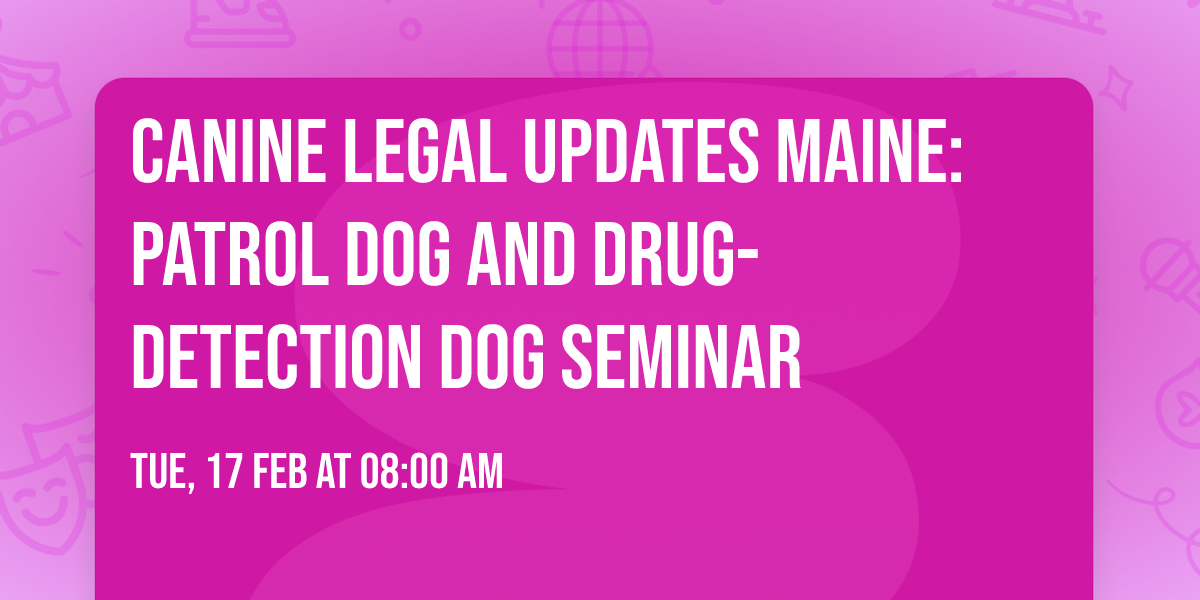 CANINE LEGAL UPDATES MAINE: PATROL DOG AND DRUG-DETECTION DOG SEMINAR

TUE, 17 FEB AT 08:00 AM